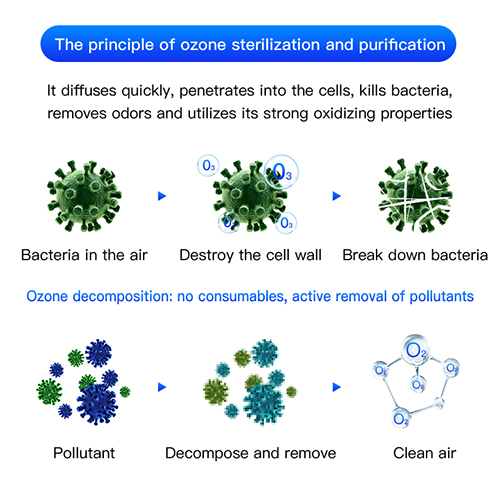 The principle of ozone sterilization and purification

It diffuses quickly, penetrates into the cells, kills bacteria, removes odors and utilizes its strong oxidizing properties

$O_3$ $O_3$ $O_3$ $O_3$

Bacteria in the air

Destroy the cell wall

Break down bacteria

Ozone decomposition: no consumables, active removal of pollutants

$O_2$ $O_2$ $O_2$ $O_2$ $O_2$

Pollutant

Decompose and remove

Clean air